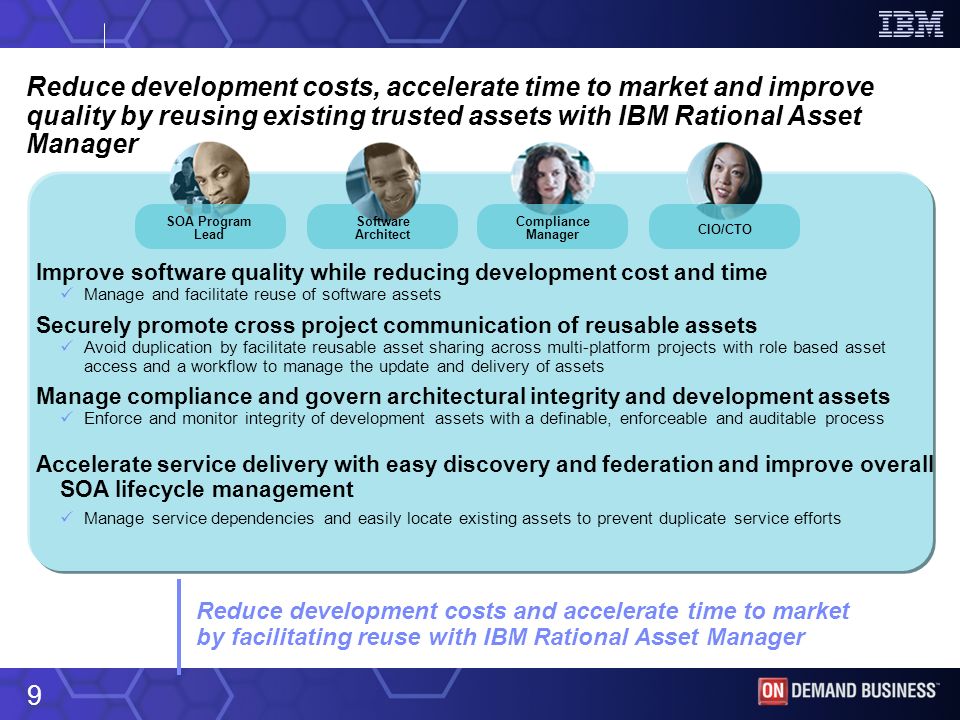 IBM

Reduce development costs, accelerate time to market and improve quality by reusing existing trusted assets with IBM Rational Asset Manager

SOA Program Lead

Software Architect

Compliance Manager

CIO/CTO

Improve software quality while reducing development cost and time
✓ Manage and facilitate reuse of software assets

Securely promote cross project communication of reusable assets
✓ Avoid duplication by facilitate reusable asset sharing across multi-platform projects with role based asset access and a workflow to manage the update and delivery of assets

Manage compliance and govern architectural integrity and development assets
✓ Enforce and monitor integrity of development assets with a definable, enforceable and auditable process

Accelerate service delivery with easy discovery and federation and improve overall SOA lifecycle management
✓ Manage service dependencies and easily locate existing assets to prevent duplicate service efforts

Reduce development costs and accelerate time to market by facilitating reuse with IBM Rational Asset Manager

9

ON DEMAND BUSINESS